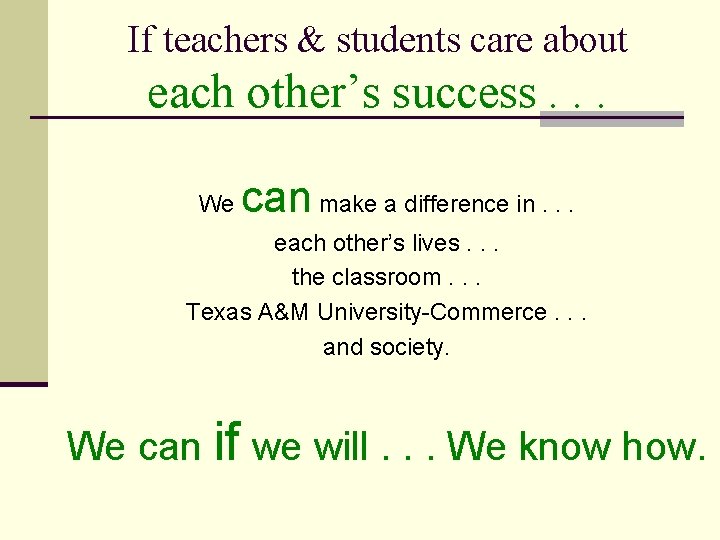 If teachers & students care about each other’s success . . .

We can make a difference in . . .
each other’s lives . . .
the classroom . . .
Texas A&M University-Commerce . . .
and society.

We can if we will . . . We know how.